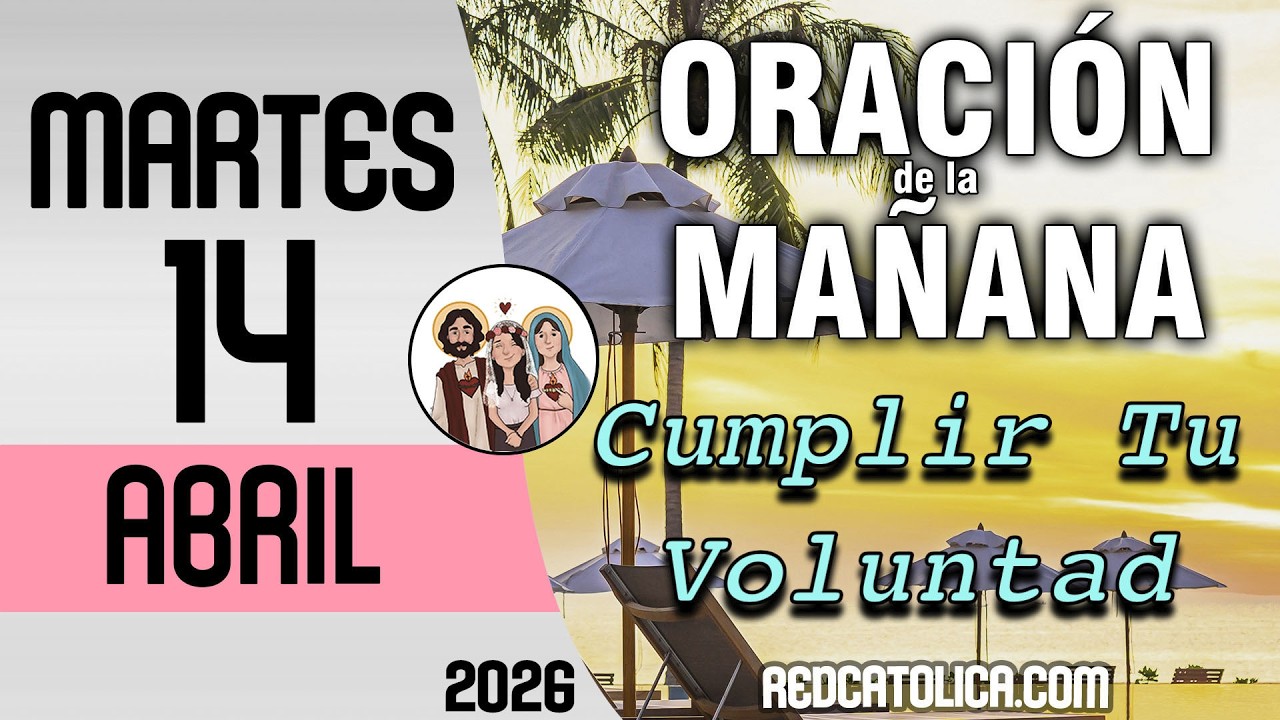 MARTES
14
ABRIL
2026

ORACIÓN
de la
MAÑANA
Cumplir Tu Voluntad

REDCATOLICA.COM